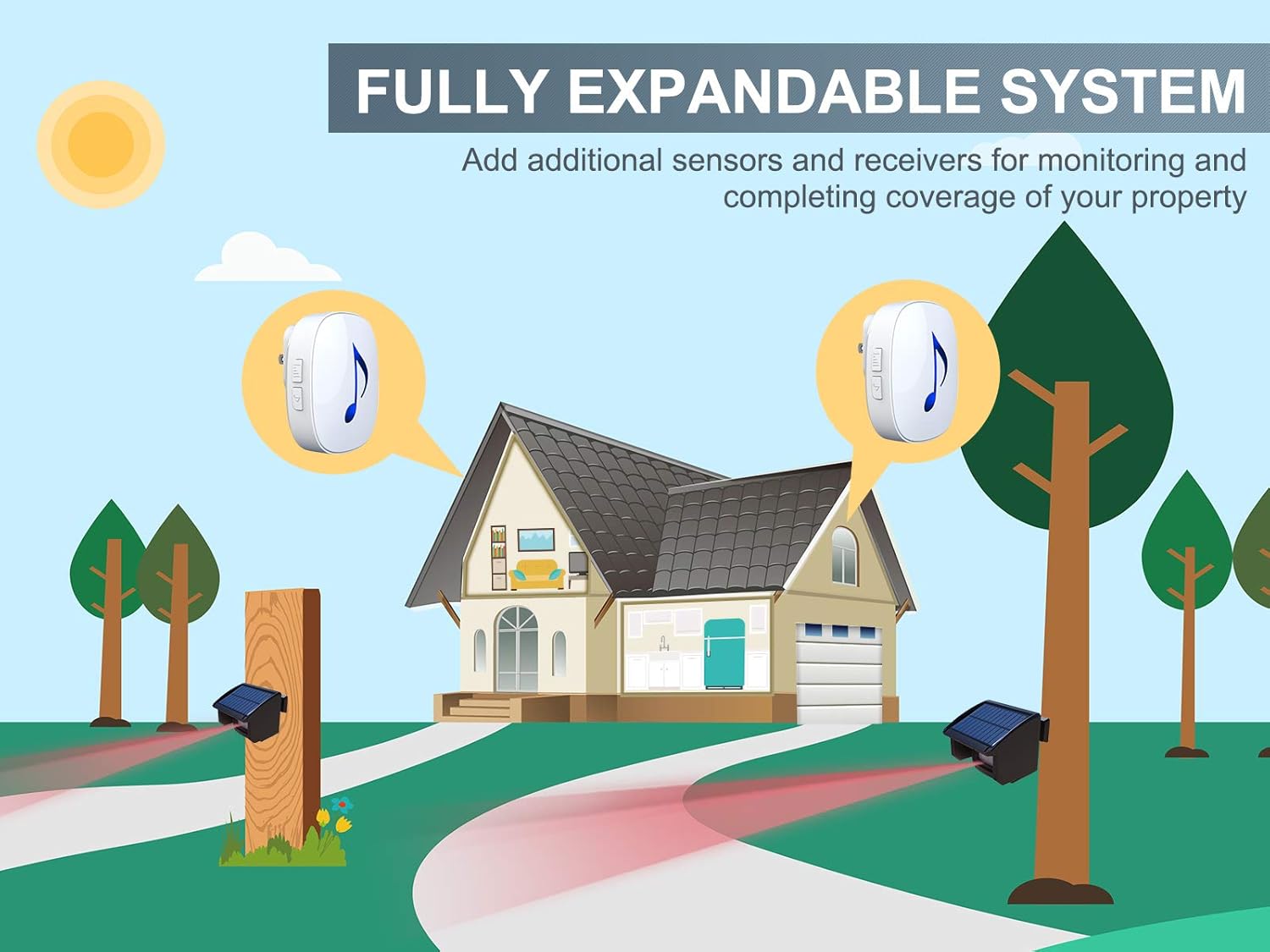 FULLY EXPANDABLE SYSTEM

Add additional sensors and receivers for monitoring and completing coverage of your property